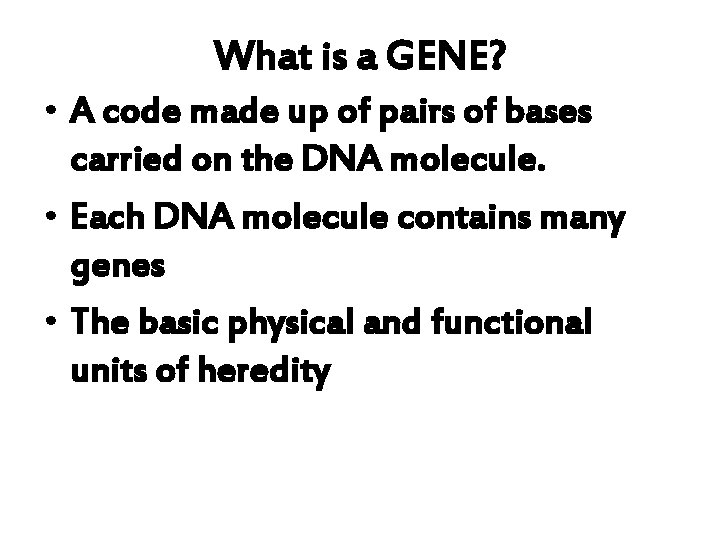 What is a GENE?

• A code made up of pairs of bases carried on the DNA molecule.

• Each DNA molecule contains many genes

• The basic physical and functional units of heredity